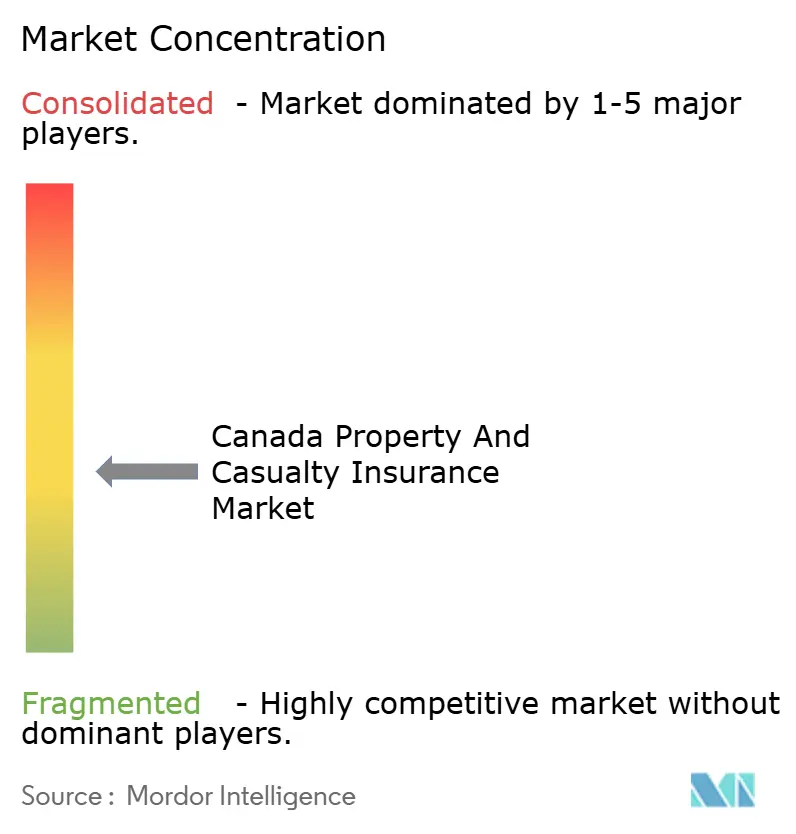 Market Concentration

Consolidated - Market dominated by 1-5 major players.

Canada Property And Casualty Insurance Market

Fragmented - Highly competitive market without dominant players.

Source : Mordor Intelligence